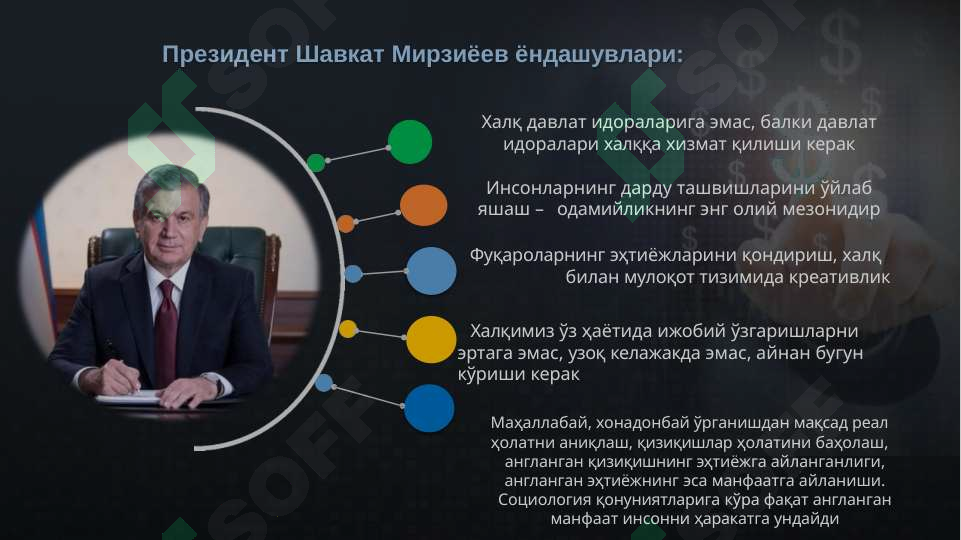 Президент Шавкат Мирзиёев ёндашувлари:

Халқ давлат идораларига эмас, балки давлат идоралари халққа хизмат қилиши керак

Инсонларнинг дарду ташвишларини ўйлаб яшаш – одамийликнинг энг олий мезонидир

Фуқароларнинг эҳтиёжларини қондириш, халқ билан мулоқот тизимида креативлик

Халқимиз ўз ҳаётида ижобий ўзгаришларни эртага эмас, узоқ келажакда эмас, айнан бугун кўриши керак

Маҳаллабай, хонадонбай ўрганишдан мақсад реал ҳолатни аниқлаш, қизиқишлар ҳолатини баҳолаш, англанган қизиқишнинг эҳтиёжга айланганлиги, англанган эҳтиёжнинг эса манфаатга айланиши. Социология қонуниятларига кўра фақат англанган манфаат инсонни ҳаракатга ундайди

SOFF